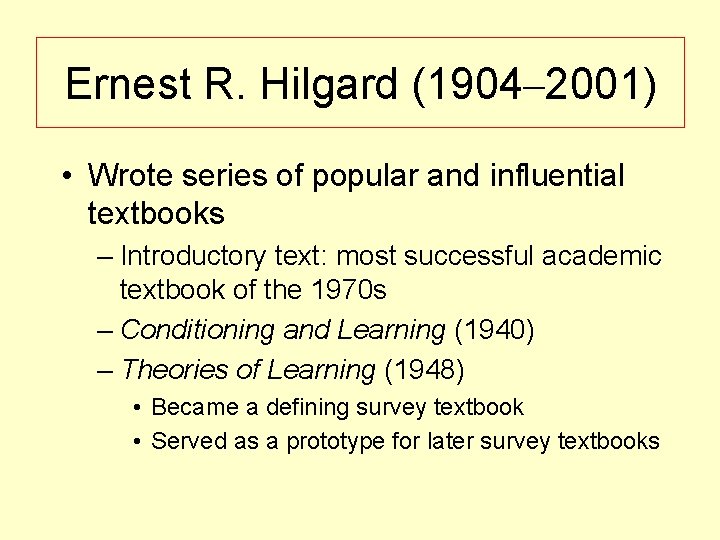 Ernest R. Hilgard (1904–2001)

• Wrote series of popular and influential textbooks
– Introductory text: most successful academic textbook of the 1970s
– Conditioning and Learning (1940)
– Theories of Learning (1948)
• Became a defining survey textbook
• Served as a prototype for later survey textbooks